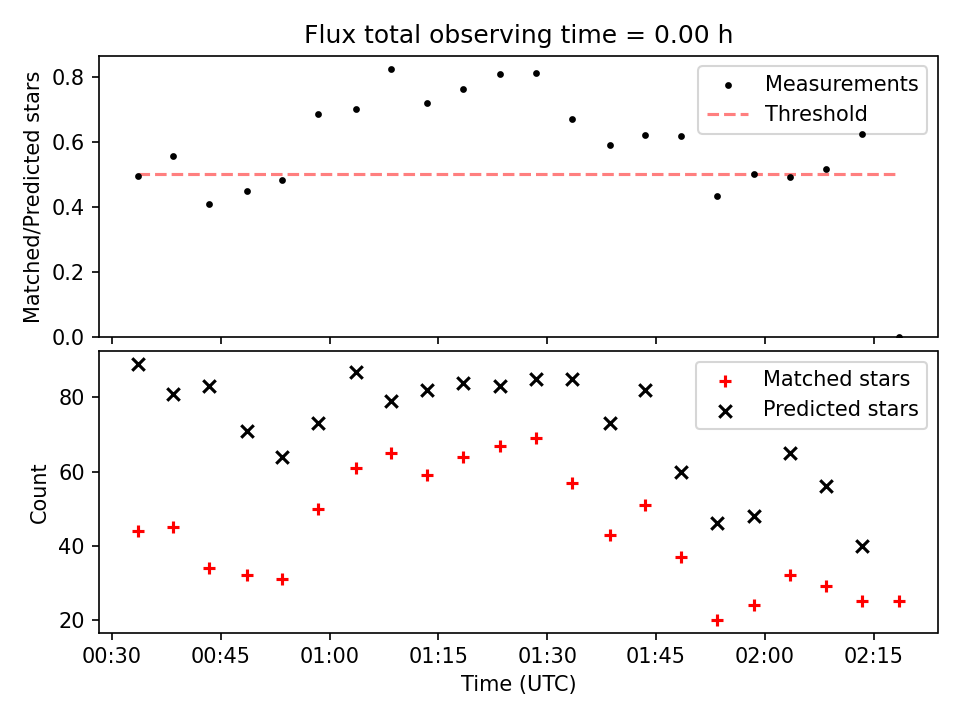 Flux total observing time = 0.00 h

Matched/Predicted stars

0.8
0.6
0.4
0.2
0.0

Measurements
Threshold

Count

80
60
40
20

Matched stars
Predicted stars

00:30
00:45
01:00
01:15
01:30
01:45
02:00
02:15

Time (UTC)